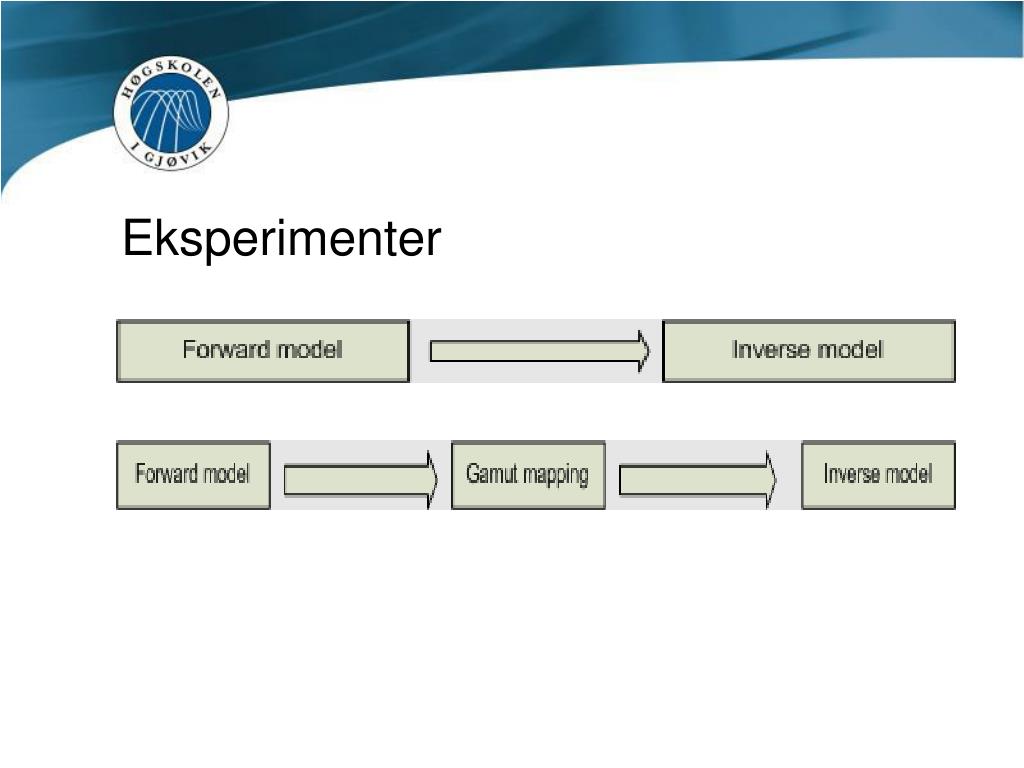 HØGSKOLEN I GJØVIK

Eksperimenter

Forward model

Inverse model

Forward model

Gamut mapping

Inverse model